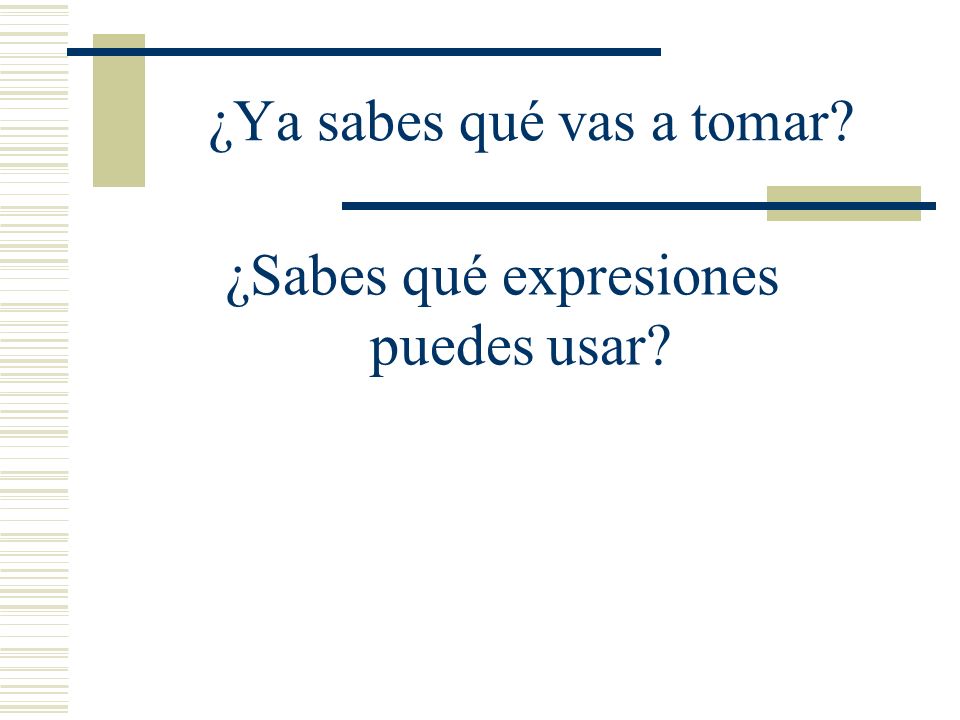 ¿Ya sabes qué vas a tomar?

¿Sabes qué expresiones puedes usar?